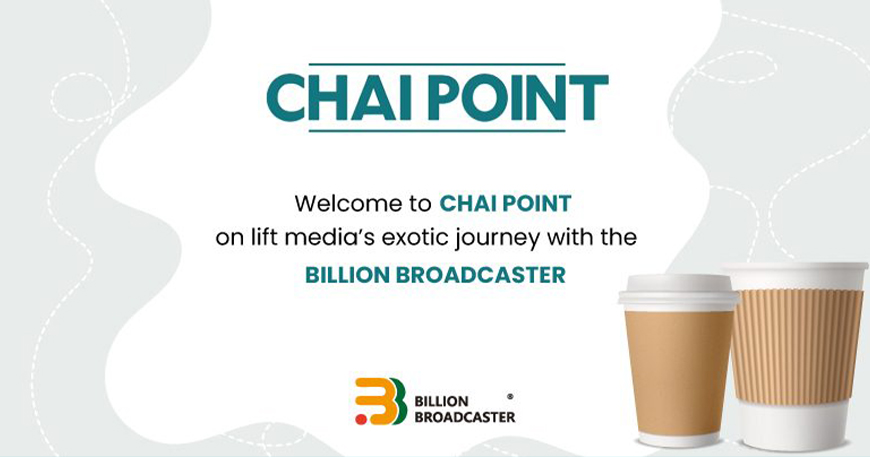 CHAI POINT

Welcome to CHAI POINT on lift media's exotic journey with the BILLION BROADCASTER

BILLION BROADCASTER ®